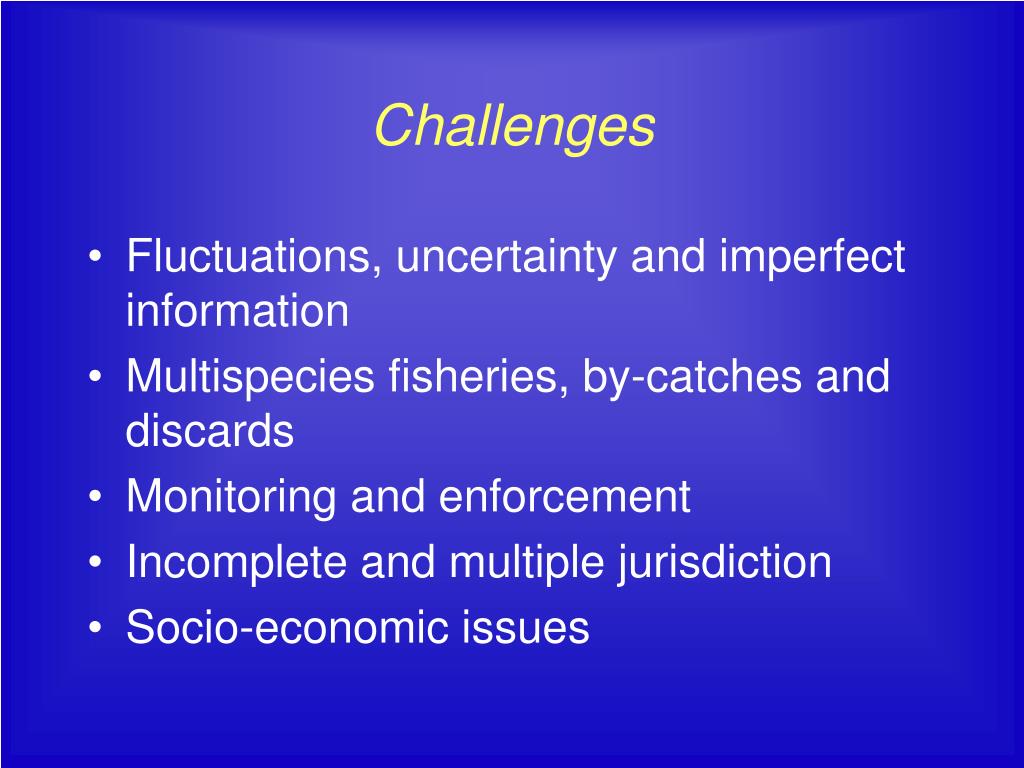 Challenges

• Fluctuations, uncertainty and imperfect information
• Multispecies fisheries, by-catches and discards
• Monitoring and enforcement
• Incomplete and multiple jurisdiction
• Socio-economic issues